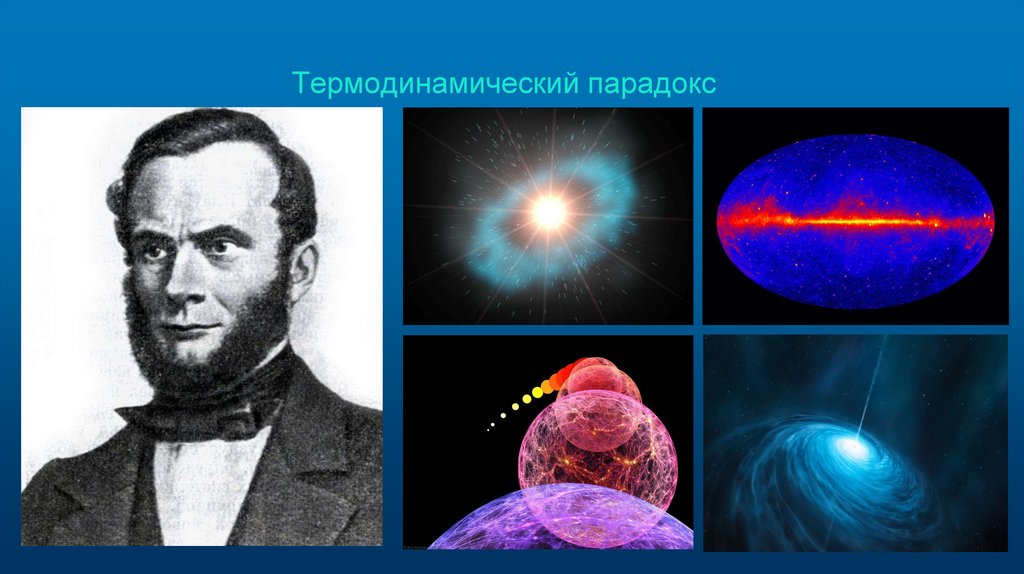 Термодинамический парадокс